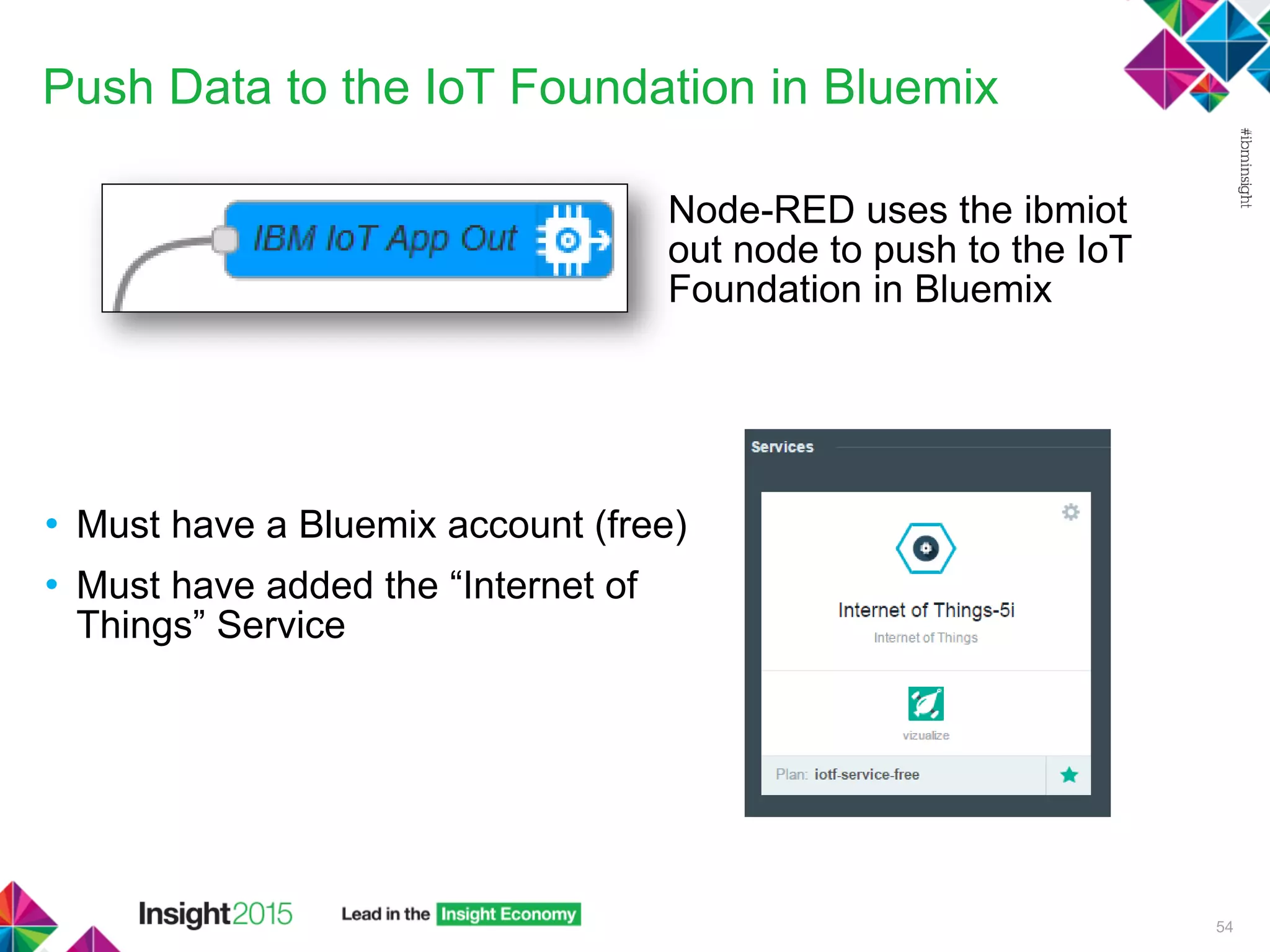 Push Data to the IoT Foundation in Bluemix

#ibminsight

IBM IoT App Out

Node-RED uses the ibmiot out node to push to the IoT Foundation in Bluemix

• Must have a Bluemix account (free)
• Must have added the “Internet of Things” Service

Services

Internet of Things-5i
Internet of Things

vizualize

Plan: iotf-service-free

Insight2015 Lead in the Insight Economy

54